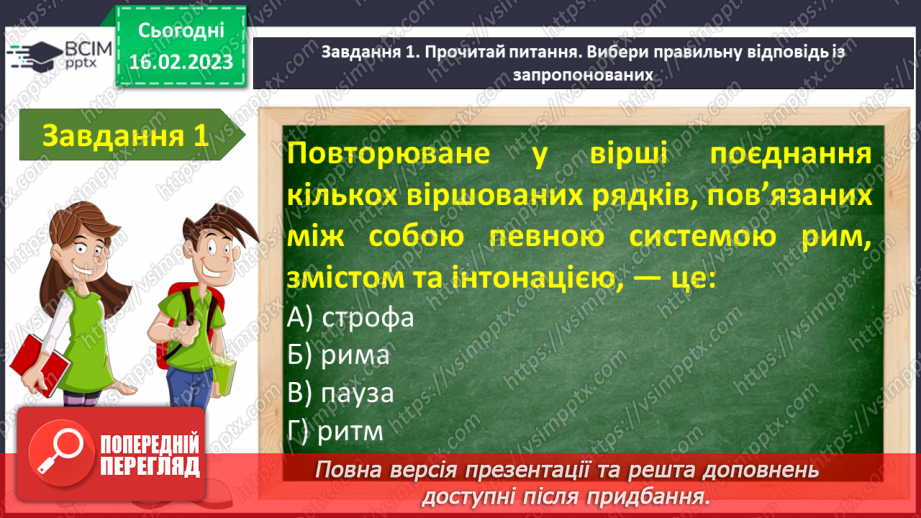 ВСІМ pptx

Сьогодні 16.02.2023

Завдання 1. Прочитай питання. Вибери правильну відповідь із запропонованих

Завдання 1

Повторюване у вірші поєднання кількох віршованих рядків, пов'язаних між собою певною системою рим, змістом та інтонацією, — це:
А) строфа
Б) рима
В) пауза
Г) ритм

ПОПЕРЕДНІЙ ПЕРЕГЛЯД

Повна версія презентації та решта доповнень доступні після придбання.

https://vsimpptx.com